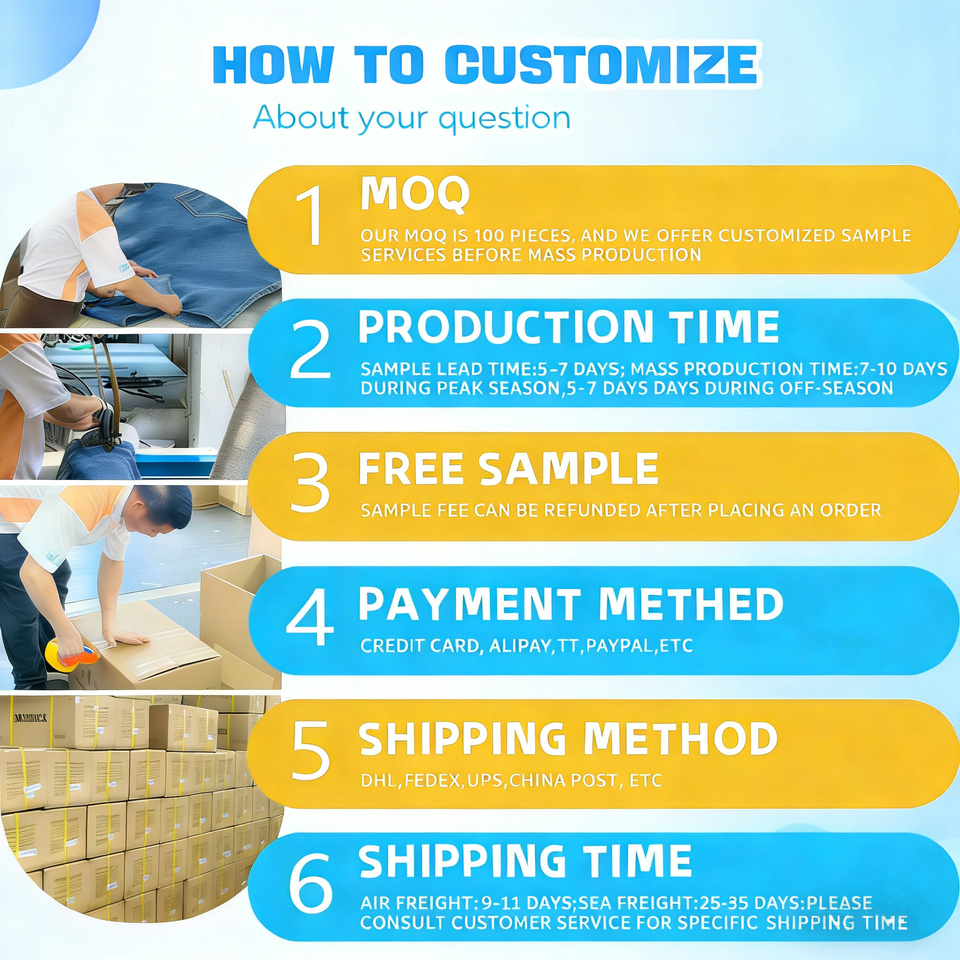 HOW TO CUSTOMIZE
About your question

1
MOQ
OUR MOQ IS 100 PIECES, AND WE OFFER CUSTOMIZED SAMPLE SERVICES BEFORE MASS PRODUCTION

2
PRODUCTION TIME
SAMPLE LEAD TIME:5-7 DAYS; MASS PRODUCTION TIME:7-10 DAYS DURING PEAK SEASON,5-7 DAYS DAYS DURING OFF-SEASON

3
FREE SAMPLE
SAMPLE FEE CAN BE REFUNDED AFTER PLACING AN ORDER

4
PAYMENT METHED
CREDIT CARD, ALIPAY,TT,PAYPAL,ETC

5
SHIPPING METHOD
DHL,FEDEX,UPS,CHINA POST, ETC

6
SHIPPING TIME
AIR FREIGHT:9-11 DAYS;SEA FREIGHT:25-35 DAYS:PLEASE CONSULT CUSTOMER SERVICE FOR SPECIFIC SHIPPING TIME